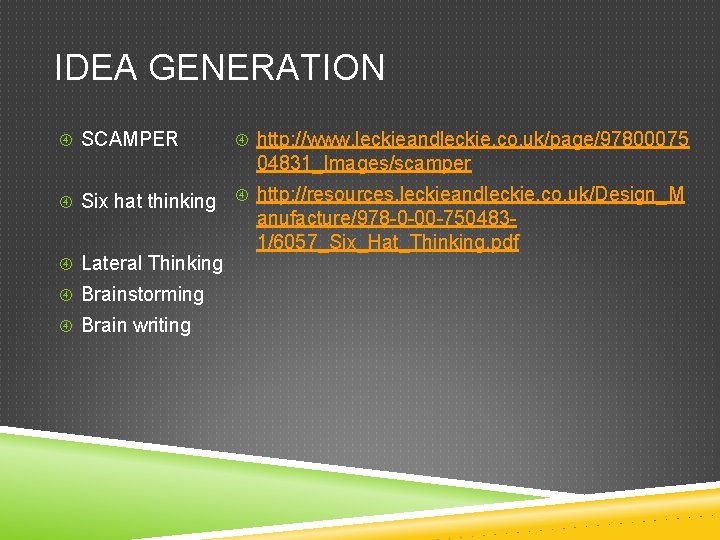 IDEA GENERATION

SCAMPER

Six hat thinking

Lateral Thinking

Brainstorming

Brain writing

http://www.leckieandleckie.co.uk/page/9780007504831_Images/scamper

http://resources.leckieandleckie.co.uk/Design_Manufacture/978-0-00-750483-1/6057_Six_Hat_Thinking.pdf